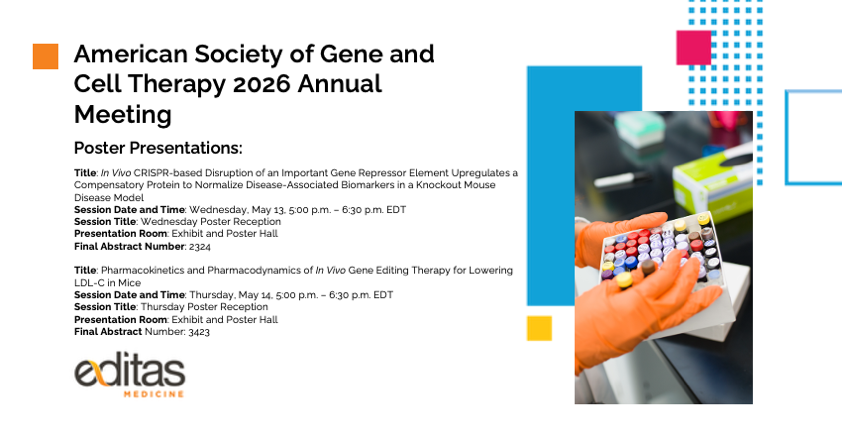 American Society of Gene and Cell Therapy 2026 Annual Meeting

Poster Presentations:

Title: In Vivo CRISPR-based Disruption of an Important Gene Repressor Element Upregulates a Compensatory Protein to Normalize Disease-Associated Biomarkers in a Knockout Mouse Disease Model
Session Date and Time: Wednesday, May 13, 5:00 p.m. – 6:30 p.m. EDT
Session Title: Wednesday Poster Reception
Presentation Room: Exhibit and Poster Hall
Final Abstract Number: 2324

Title: Pharmacokinetics and Pharmacodynamics of In Vivo Gene Editing Therapy for Lowering LDL-C in Mice
Session Date and Time: Thursday, May 14, 5:00 p.m. – 6:30 p.m. EDT
Session Title: Thursday Poster Reception
Presentation Room: Exhibit and Poster Hall
Final Abstract Number: 3423

editas
MEDICINE